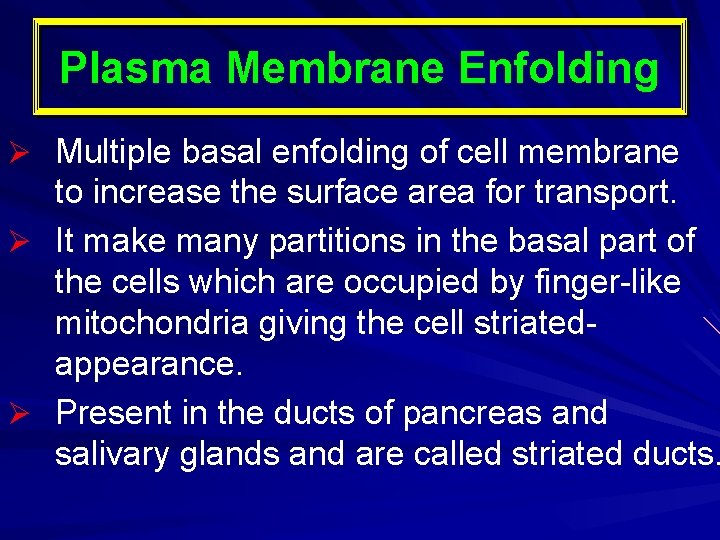 Plasma Membrane Enfolding

➢ Multiple basal enfolding of cell membrane to increase the surface area for transport.

➢ It make many partitions in the basal part of the cells which are occupied by finger-like mitochondria giving the cell striated-appearance.

➢ Present in the ducts of pancreas and salivary glands and are called striated ducts.